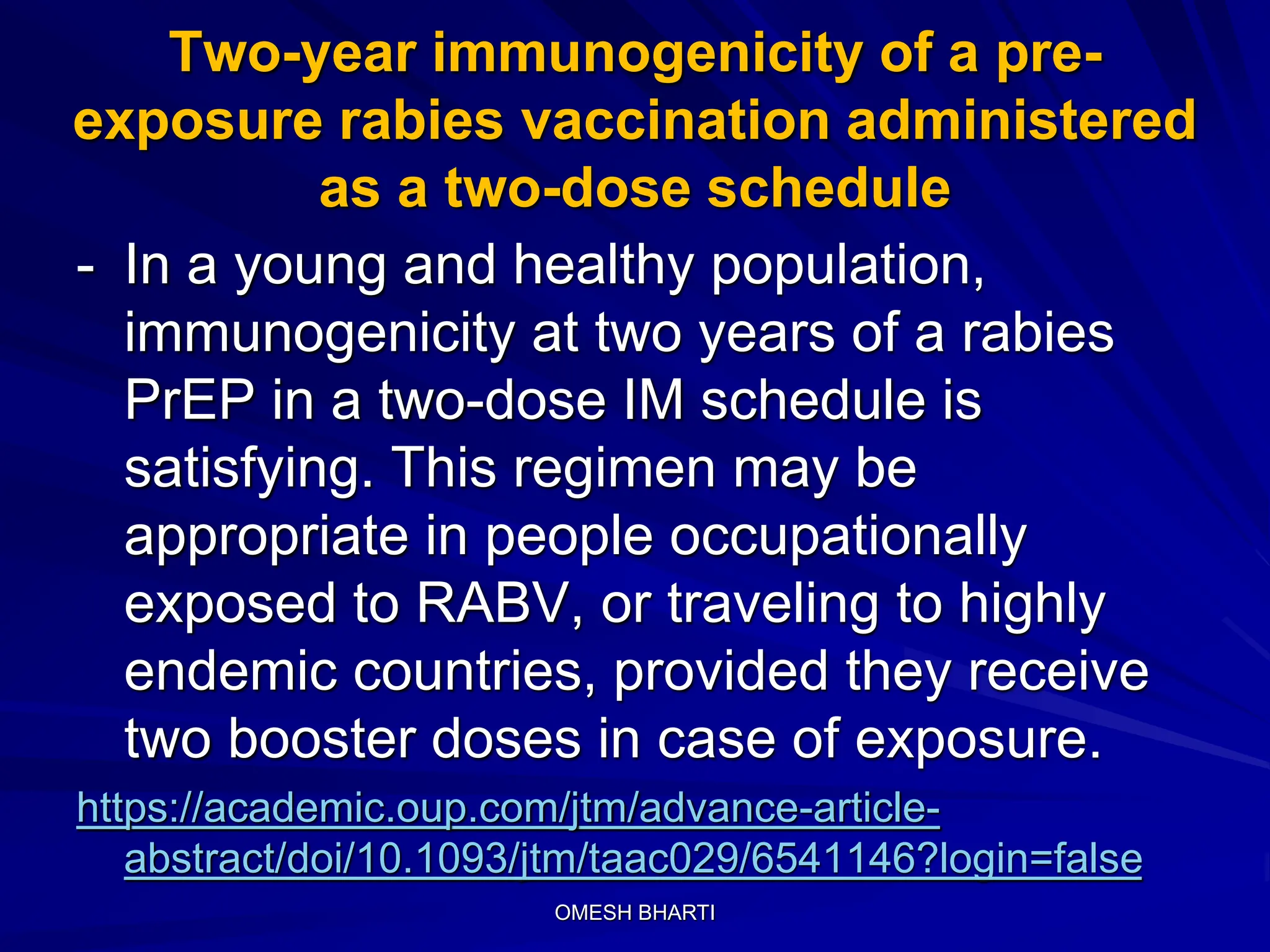 Two-year immunogenicity of a pre-exposure rabies vaccination administered as a two-dose schedule

- In a young and healthy population, immunogenicity at two years of a rabies PrEP in a two-dose IM schedule is satisfying. This regimen may be appropriate in people occupationally exposed to RABV, or traveling to highly endemic countries, provided they receive two booster doses in case of exposure.

https://academic.oup.com/jtm/advance-article-abstract/doi/10.1093/jtm/taac029/6541146?login=false

OMESH BHARTI